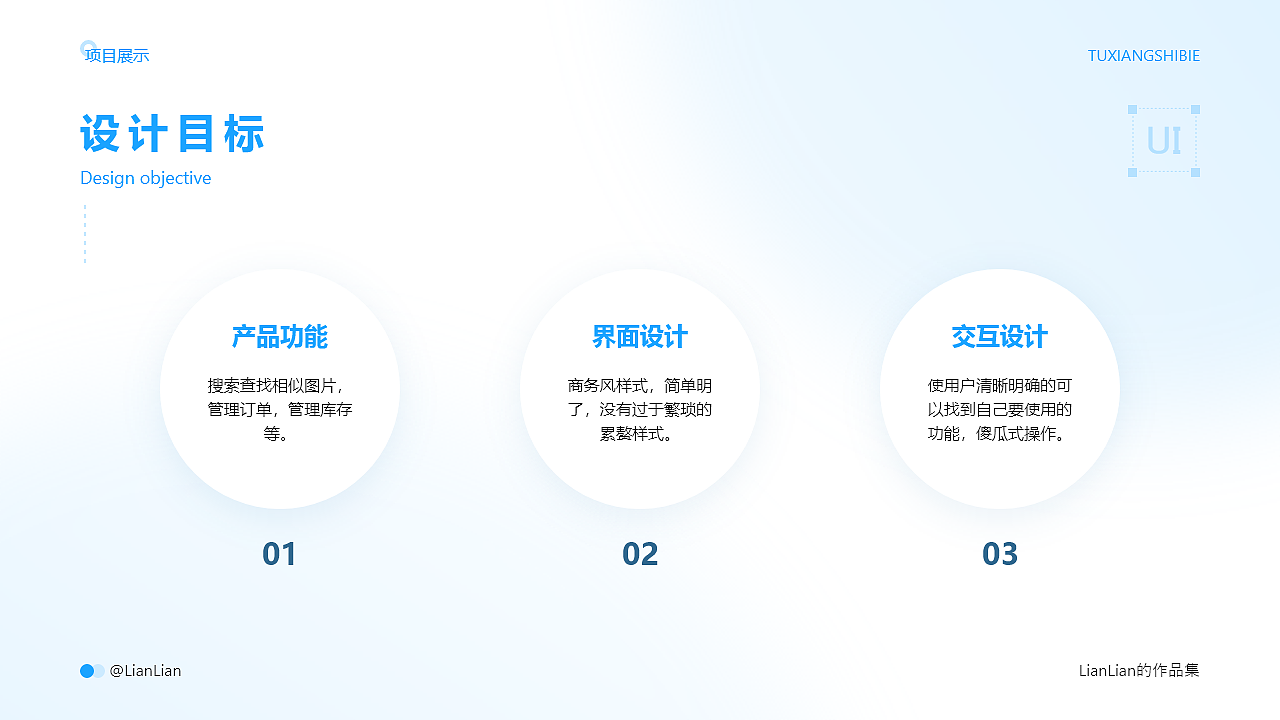 项目展示

TUXIANGSHIBIE

设计目标
Design objective

UI

产品功能
搜索查找相似图片，管理订单，管理库存等。

01

界面设计
商务风样式，简单明了，没有过于繁琐的累赘样式。

02

交互设计
使用户清晰明确的可以找到自己要使用的功能，傻瓜式操作。

03

@LianLian

LianLian的作品集